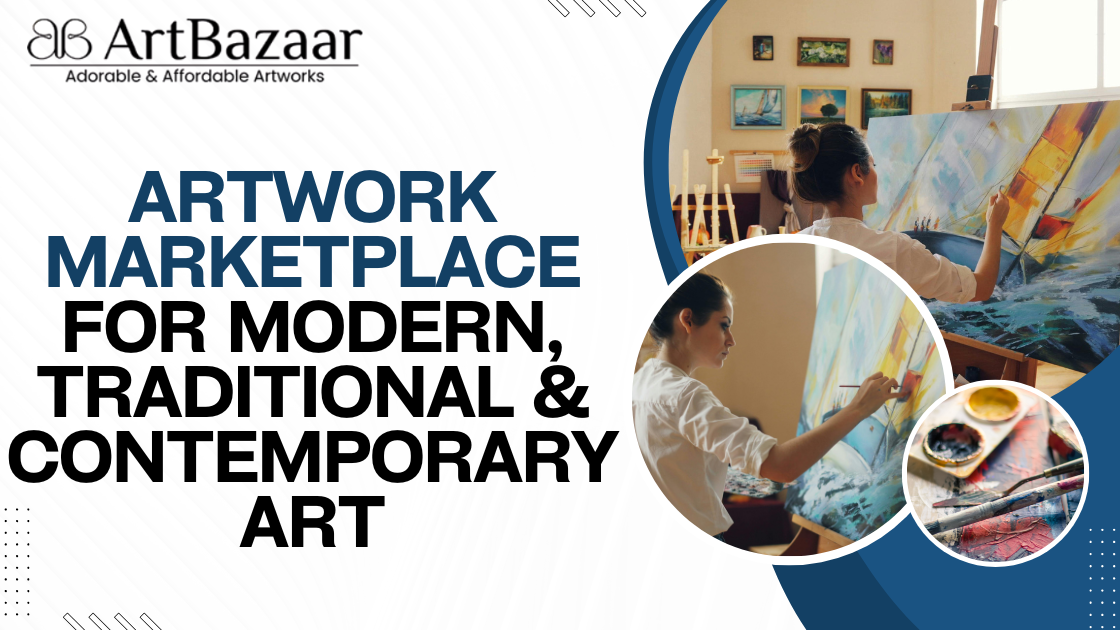 ArtBazaar
Adorable & Affordable Artworks

ARTWORK MARKETPLACE FOR MODERN, TRADITIONAL & CONTEMPORARY ART